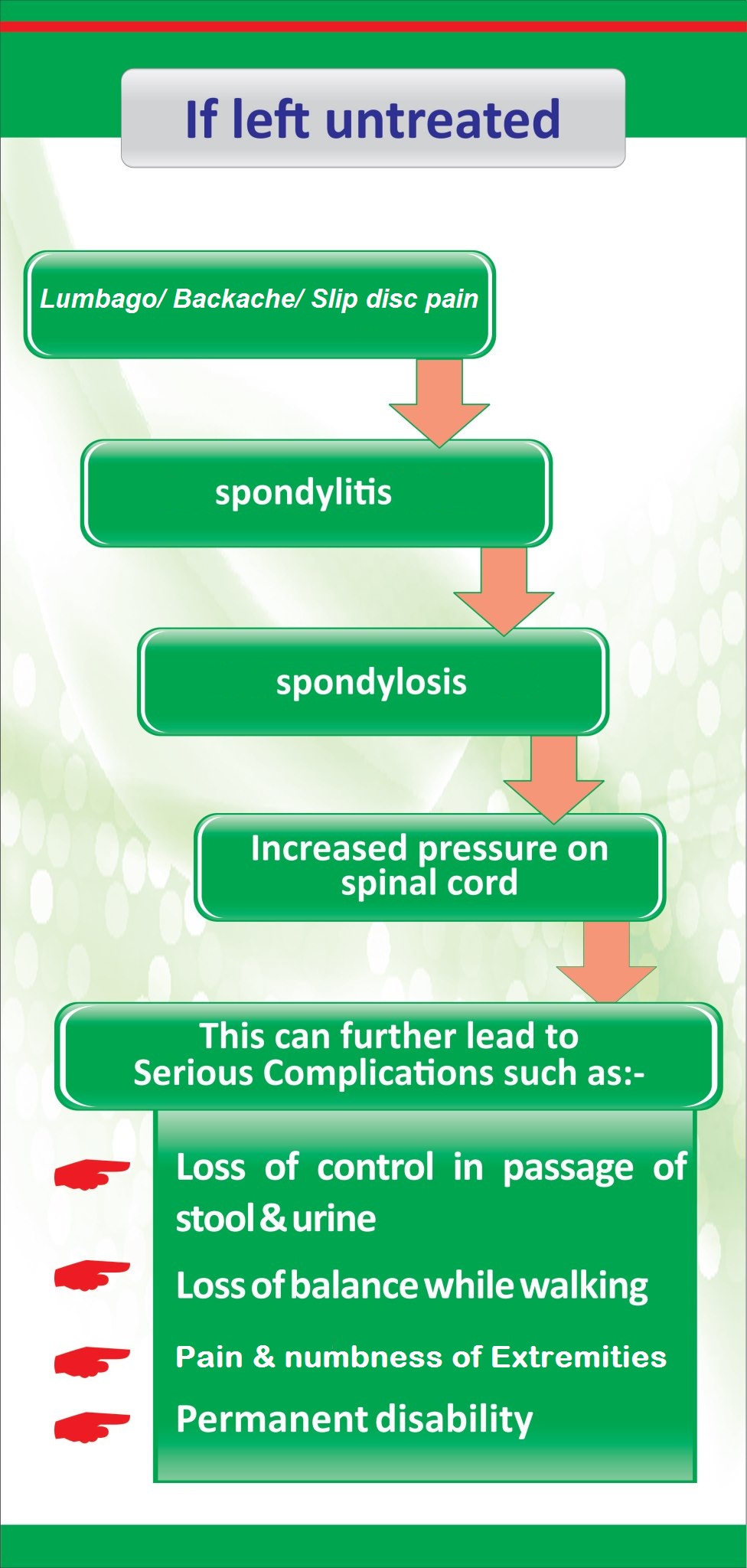 If left untreated

Lumbago/ Backache/ Slip disc pain

spondylitis

spondylosis

Increased pressure on spinal cord

This can further lead to Serious Complications such as:-

Loss of control in passage of stool & urine

Loss of balance while walking

Pain & numbness of Extremities

Permanent disability